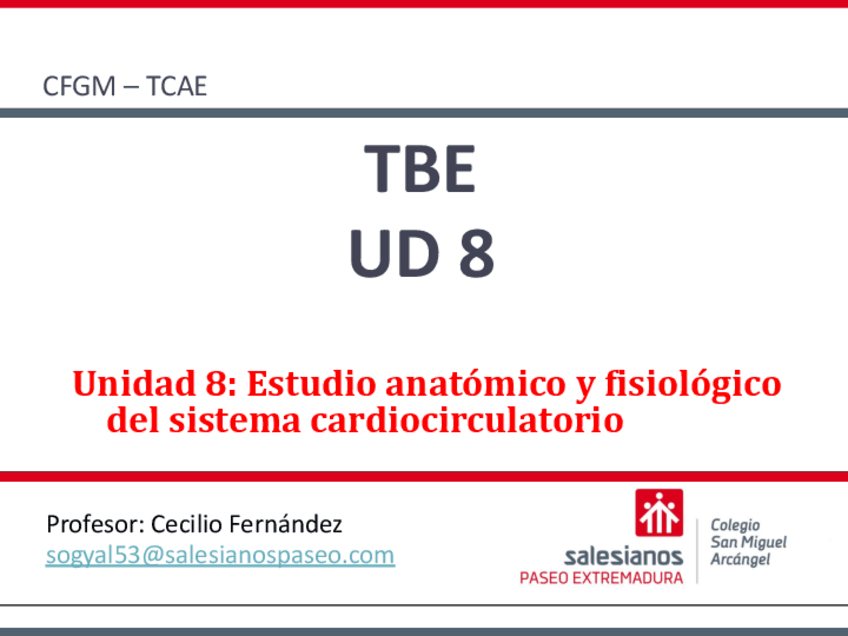 CFGM – TCAE

TBE
UD 8

Unidad 8: Estudio anatómico y fisiológico del sistema cardiocirculatorio

Profesor: Cecilio Fernández
sogyal53@salesianospaseo.com

salesianos
PASEO EXTREMADURA

Colegio
San Miguel
Arcángel